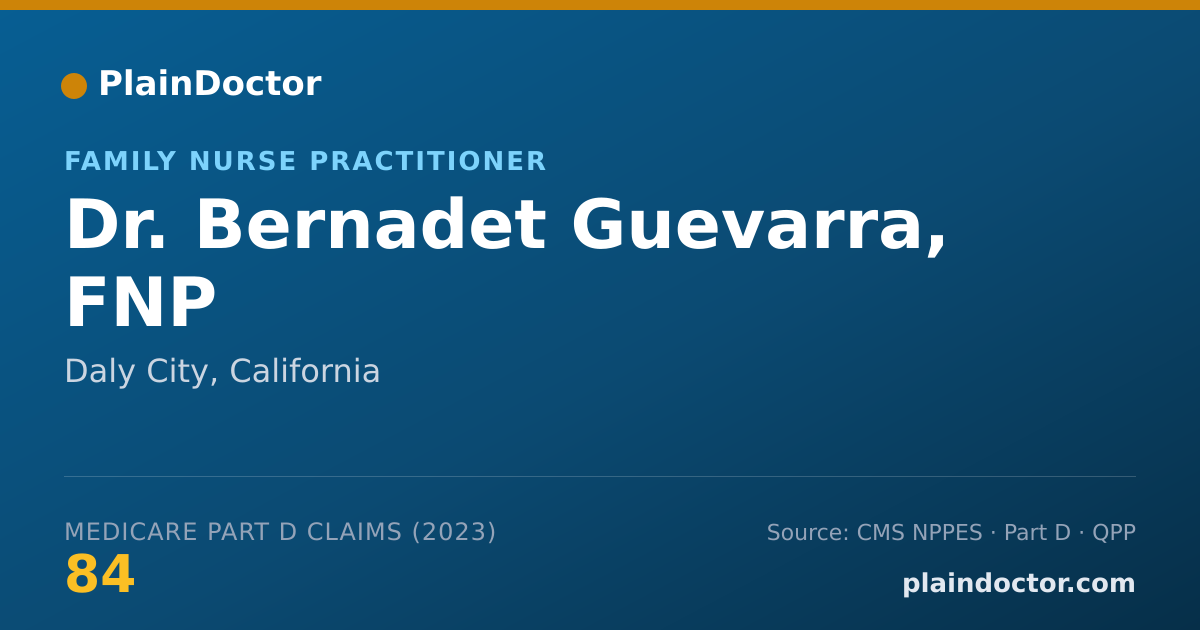 PlainDoctor

FAMILY NURSE PRACTITIONER

Dr. Bernadet Guevarra, FNP

Daly City, California

MEDICARE PART D CLAIMS (2023)

84

Source: CMS NPPES · Part D · QPP

plaindoctor.com